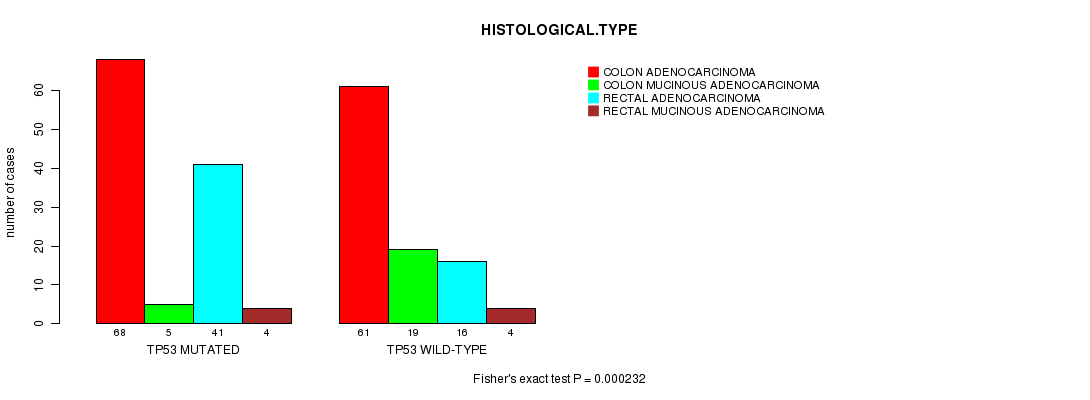 HISTOLOGICAL.TYPE

COLON ADENOCARCINOMA
COLON MUCINOUS ADENOCARCINOMA
RECTAL ADENOCARCINOMA
RECTAL MUCINOUS ADENOCARCINOMA

number of cases

0
10
20
30
40
50
60

68
5
41
4
TP53 MUTATED

61
19
16
4
TP53 WILD-TYPE

Fisher's exact test P = 0.000232